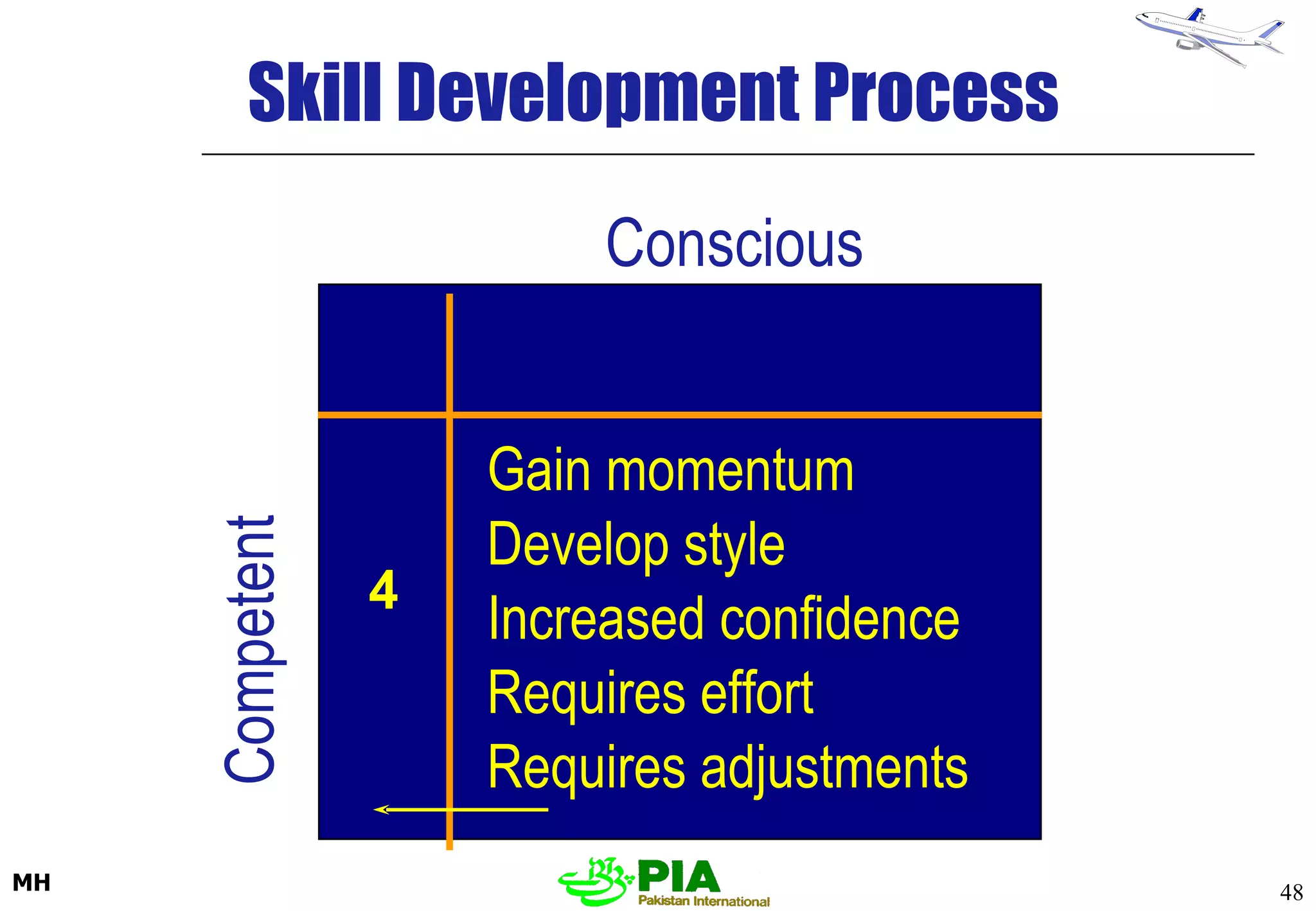 Skill Development Process

Conscious

Competent

4

Gain momentum
Develop style
Increased confidence
Requires effort
Requires adjustments

MH

PIA
Pakistan International

48